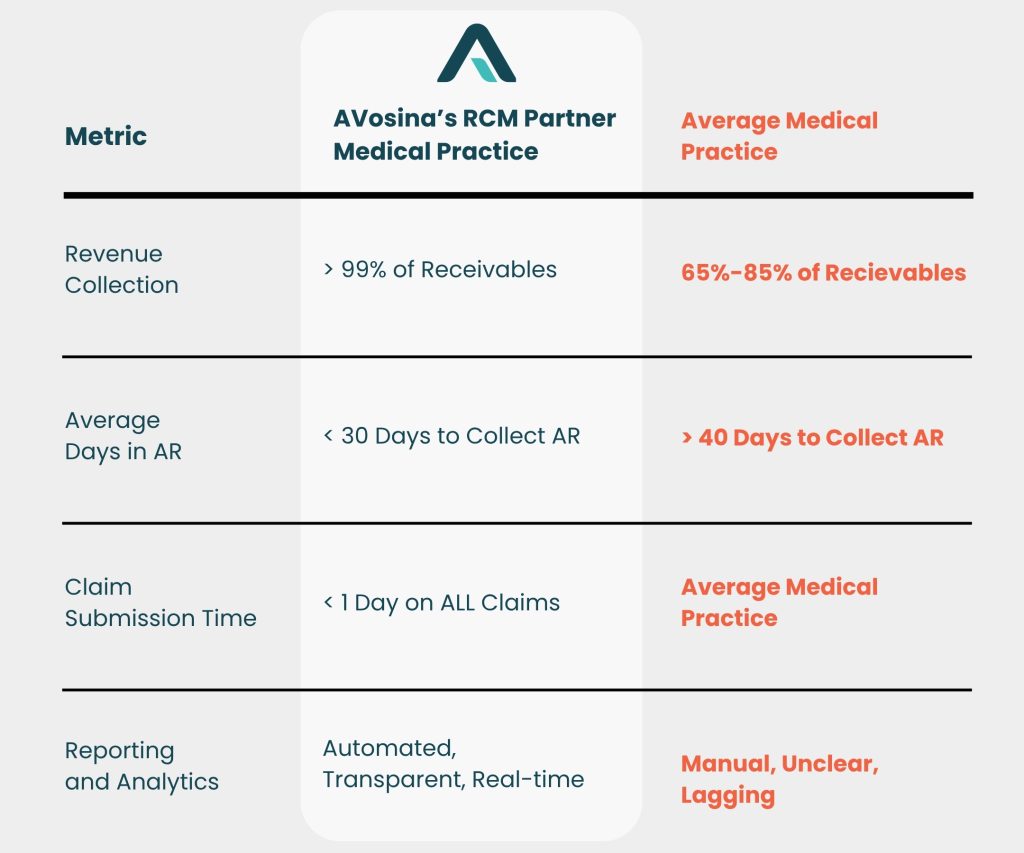 | Metric | AVosina's RCM Partner Medical Practice | Average Medical Practice |
|---|---|---|
| Revenue Collection | > 99% of Receivables | 65%-85% of Recievables |
| Average Days in AR | < 30 Days to Collect AR | > 40 Days to Collect AR |
| Claim Submission Time | < 1 Day on ALL Claims | Average Medical Practice |
| Reporting and Analytics | Automated, Transparent, Real-time | Manual, Unclear, Lagging |